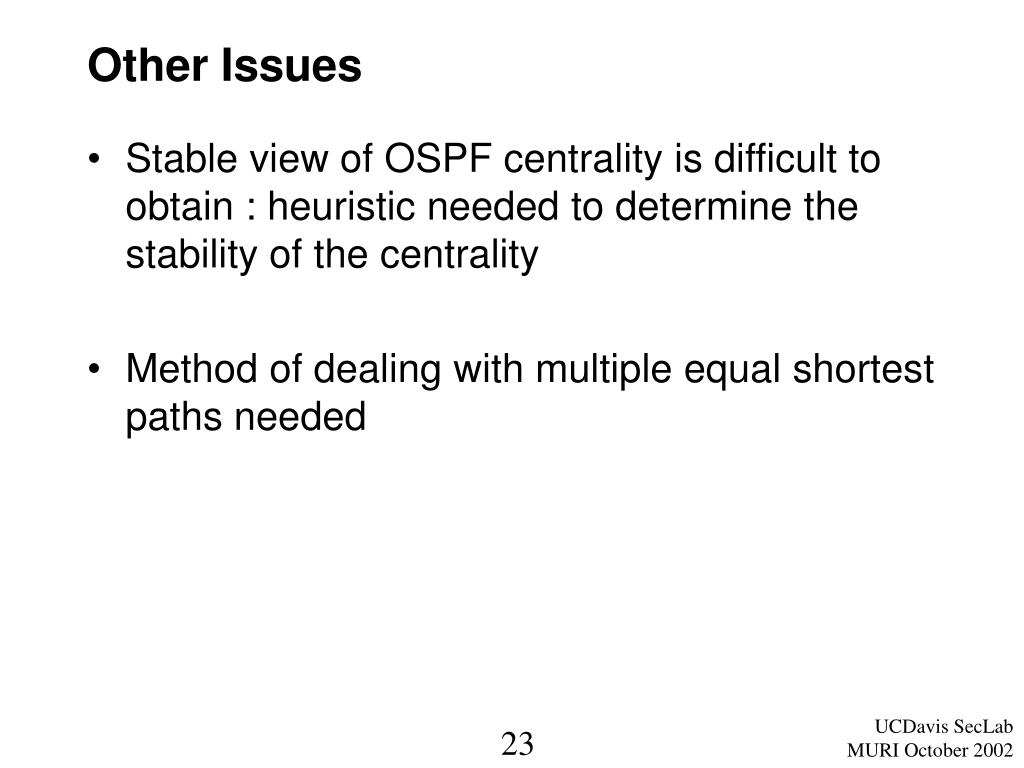 Other Issues

• Stable view of OSPF centrality is difficult to obtain : heuristic needed to determine the stability of the centrality

• Method of dealing with multiple equal shortest paths needed

23

UCDavis SecLab
MURI October 2002